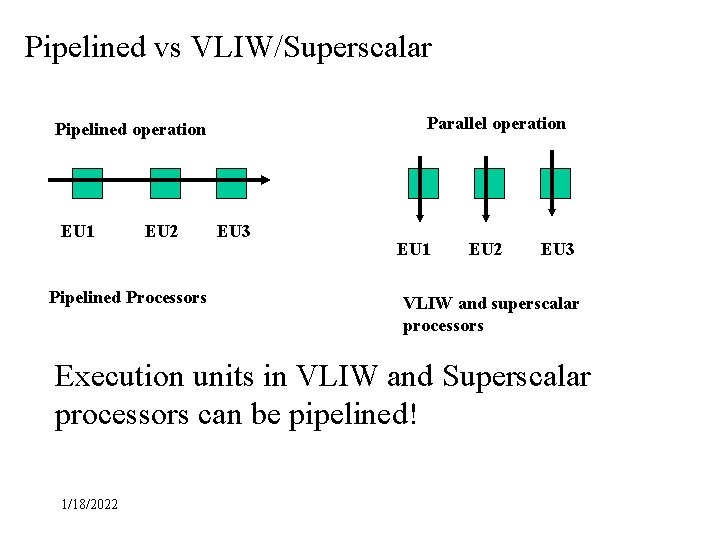 Pipelined vs VLIW/Superscalar

Pipelined operation

EU1 EU2 EU3

Pipelined Processors

Parallel operation

EU1 EU2 EU3

VLIW and superscalar processors

Execution units in VLIW and Superscalar processors can be pipelined!

1/18/2022